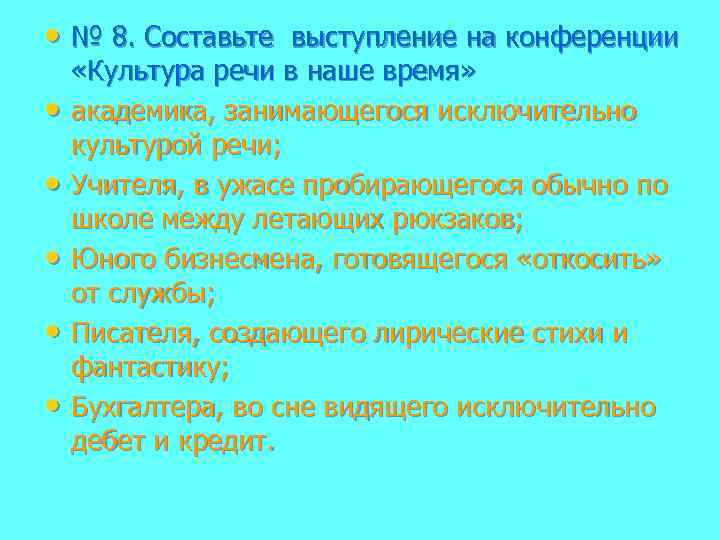 • № 8. Составьте выступление на конференции «Культура речи в наше время»

• академика, занимающегося исключительно культурой речи;

• Учителя, в ужасе пробирающегося обычно по школе между летающих рюкзаков;

• Юного бизнесмена, готовящегося «откосить» от службы;

• Писателя, создающего лирические стихи и фантастику;

• Бухгалтера, во сне видящего исключительно дебет и кредит.